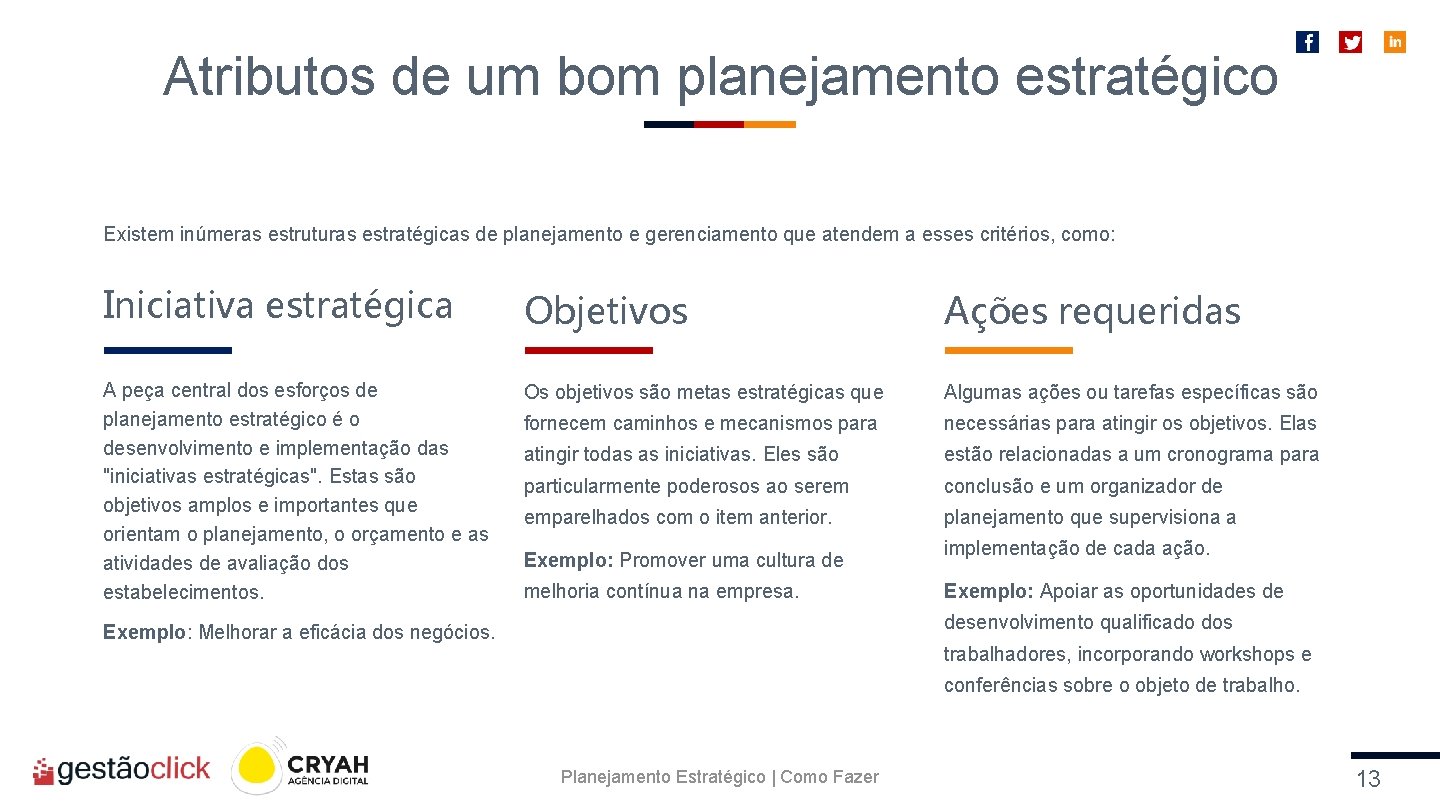 Atributos de um bom planejamento estratégico

Existem inúmeras estruturas estratégicas de planejamento e gerenciamento que atendem a esses critérios, como:

Iniciativa estratégica

A peça central dos esforços de planejamento estratégico é o desenvolvimento e implementação das "iniciativas estratégicas". Estas são objetivos amplos e importantes que orientam o planejamento, o orçamento e as atividades de avaliação dos estabelecimentos.

Exemplo: Melhorar a eficácia dos negócios.

Objetivos

Os objetivos são metas estratégicas que fornecem caminhos e mecanismos para atingir todas as iniciativas. Eles são particularmente poderosos ao serem emparelhados com o item anterior.

Exemplo: Promover uma cultura de melhoria contínua na empresa.

Ações requeridas

Algumas ações ou tarefas específicas são necessárias para atingir os objetivos. Elas estão relacionadas a um cronograma para conclusão e um organizador de planejamento que supervisiona a implementação de cada ação.

Exemplo: Apoiar as oportunidades de desenvolvimento qualificado dos trabalhadores, incorporando workshops e conferências sobre o objeto de trabalho.

gestãoclick

CRYAH AGÊNCIA DIGITAL

Planejamento Estratégico | Como Fazer

13